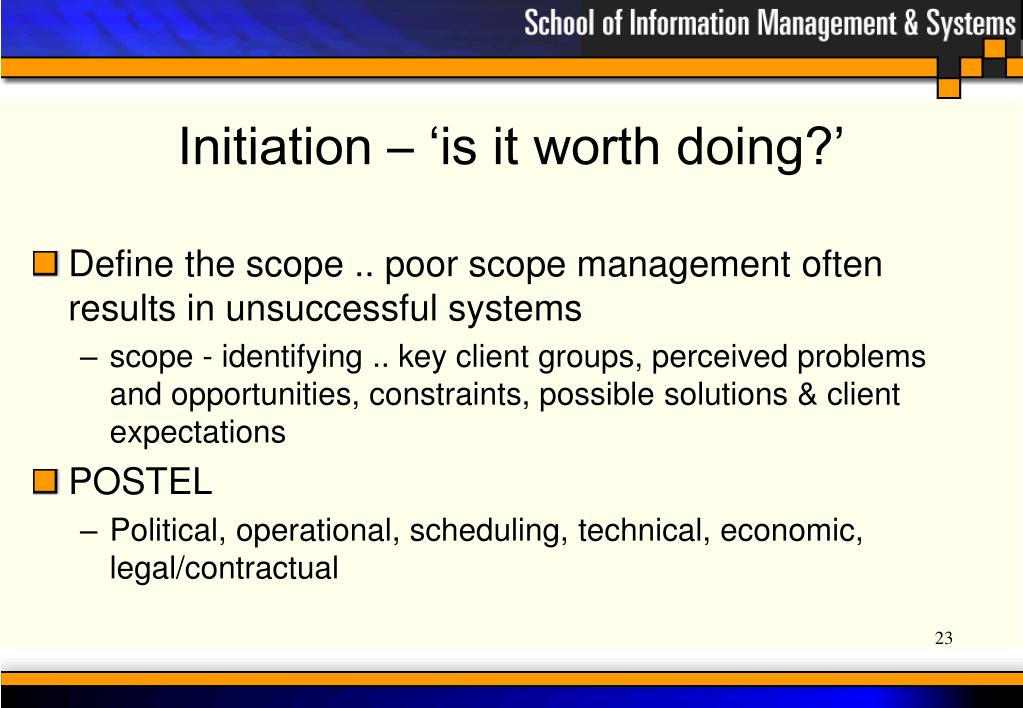 School of Information Management & Systems

Initiation – ‘is it worth doing?’

Define the scope .. poor scope management often results in unsuccessful systems

– scope - identifying .. key client groups, perceived problems and opportunities, constraints, possible solutions & client expectations

POSTEL

– Political, operational, scheduling, technical, economic, legal/contractual

23